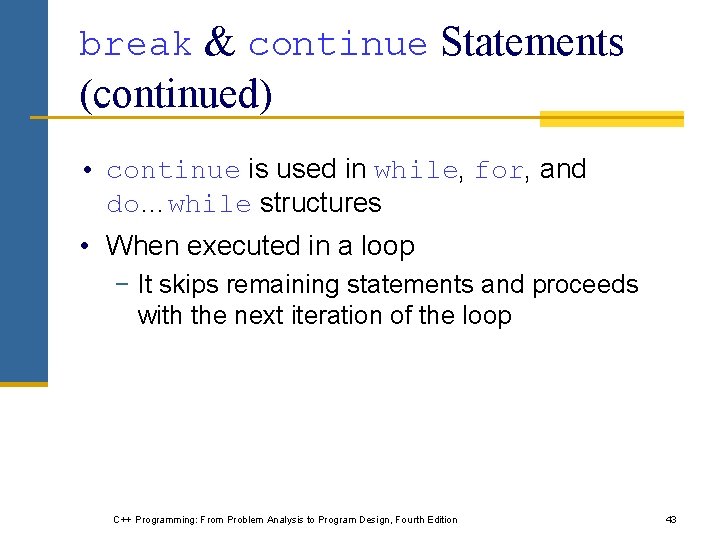 break & continue Statements (continued)

• continue is used in while, for, and do…while structures

• When executed in a loop

– It skips remaining statements and proceeds with the next iteration of the loop

C++ Programming: From Problem Analysis to Program Design, Fourth Edition

43